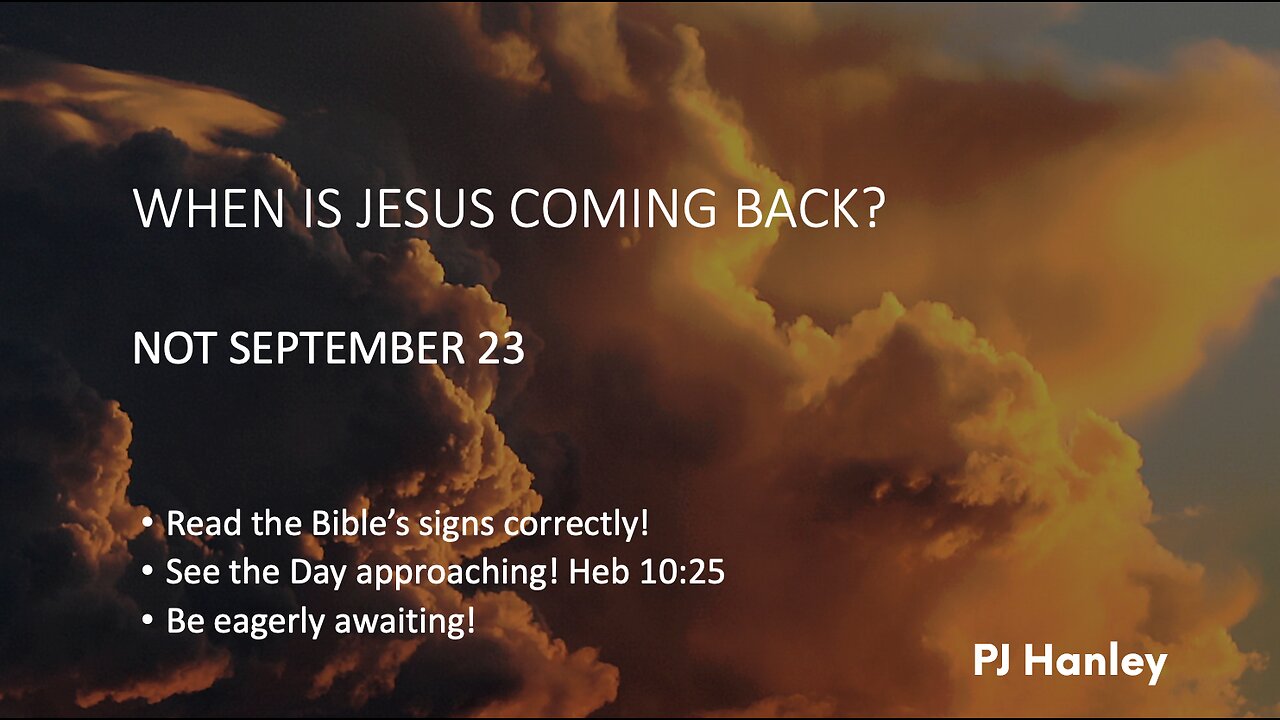 WHEN IS JESUS COMING BACK?

NOT SEPTEMBER 23

• Read the Bible's signs correctly!
• See the Day approaching! Heb 10:25
• Be eagerly awaiting!

PJ Hanley